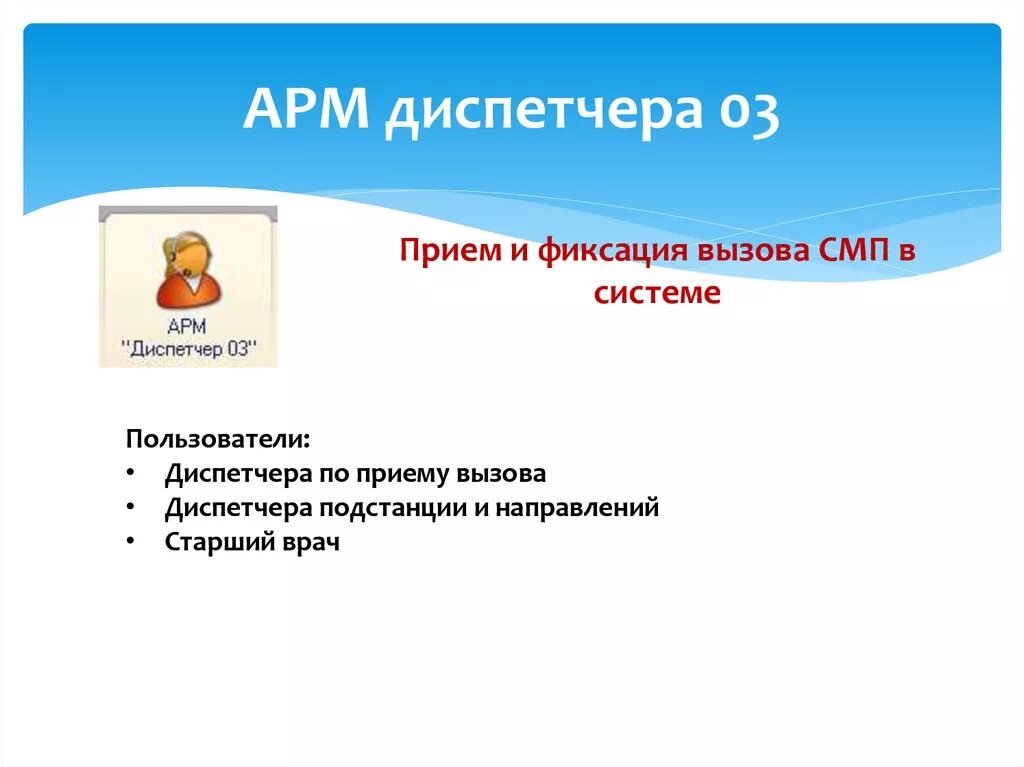 АРМ диспетчера 03

АРМ "Диспетчер 03"

Прием и фиксация вызова СМП в системе

Пользователи:
• Диспетчера по приему вызова
• Диспетчера подстанции и направлений
• Старший врач